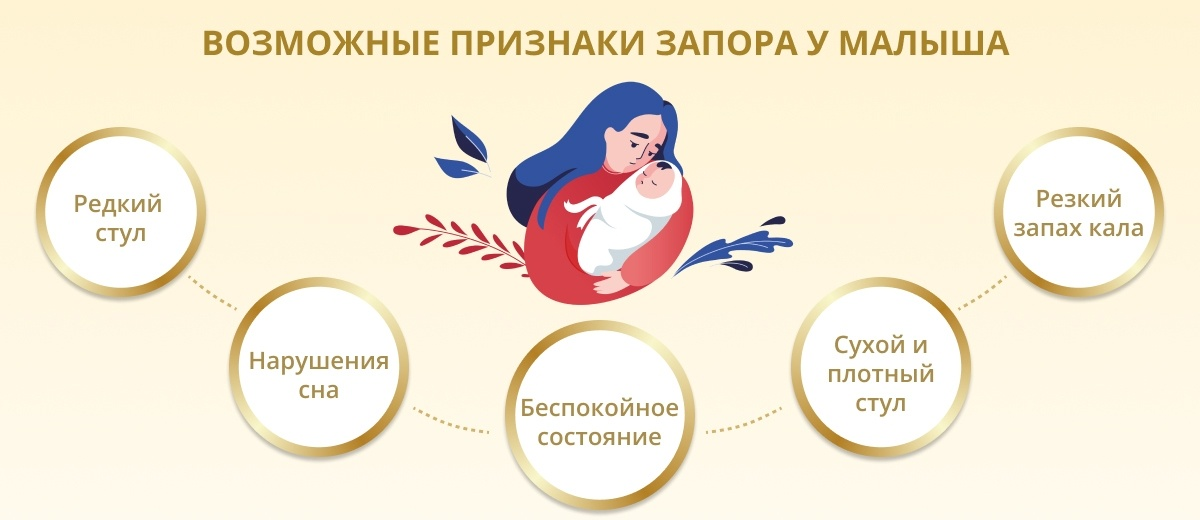 ВОЗМОЖНЫЕ ПРИЗНАКИ ЗАПОРА У МАЛЫША

Редкий стул

Нарушения сна

Беспокойное состояние

Сухой и плотный стул

Резкий запах кала